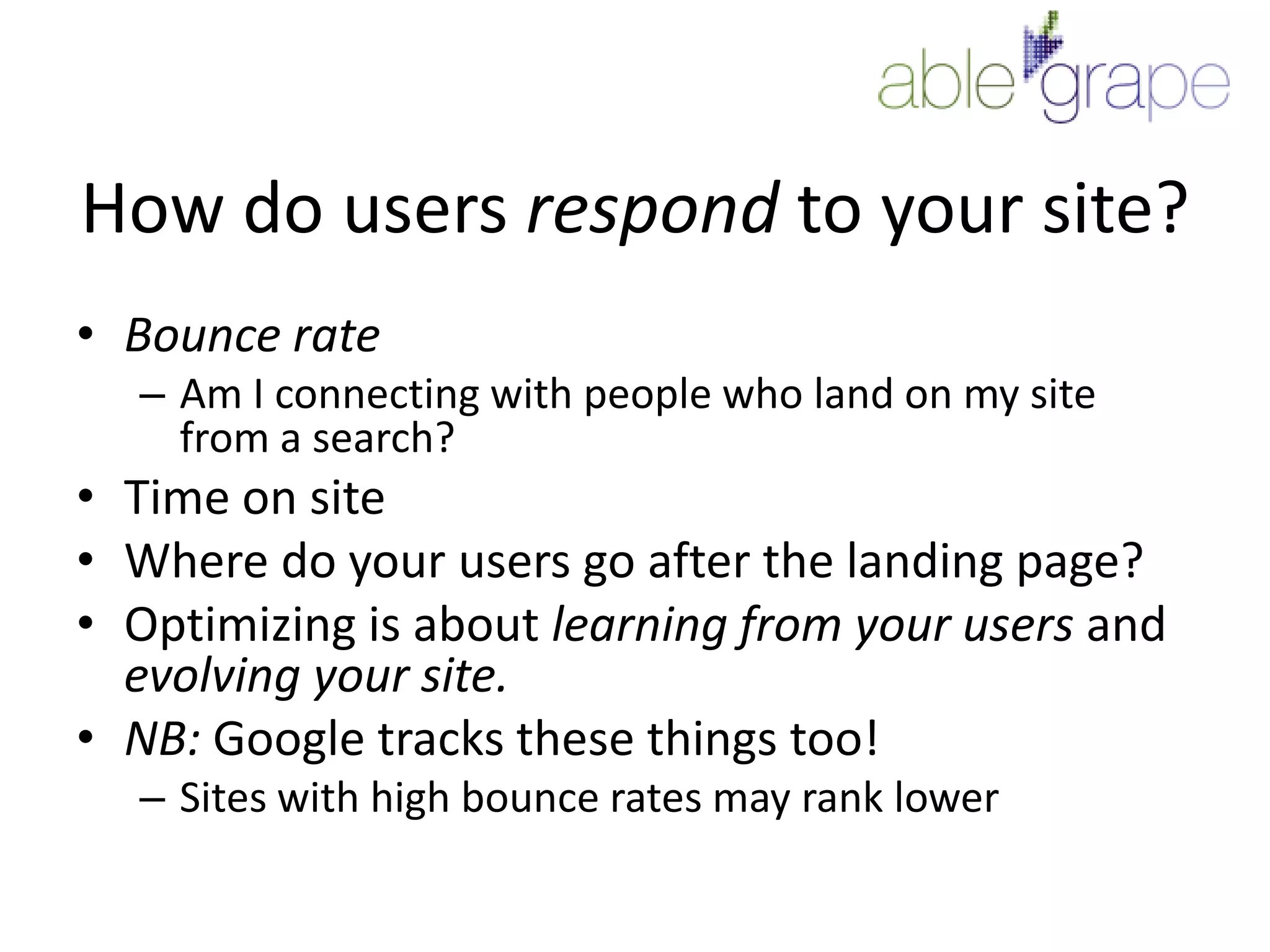 able grape

How do users respond to your site?

• Bounce rate
– Am I connecting with people who land on my site from a search?
• Time on site
• Where do your users go after the landing page?
• Optimizing is about learning from your users and evolving your site.
• NB: Google tracks these things too!
– Sites with high bounce rates may rank lower